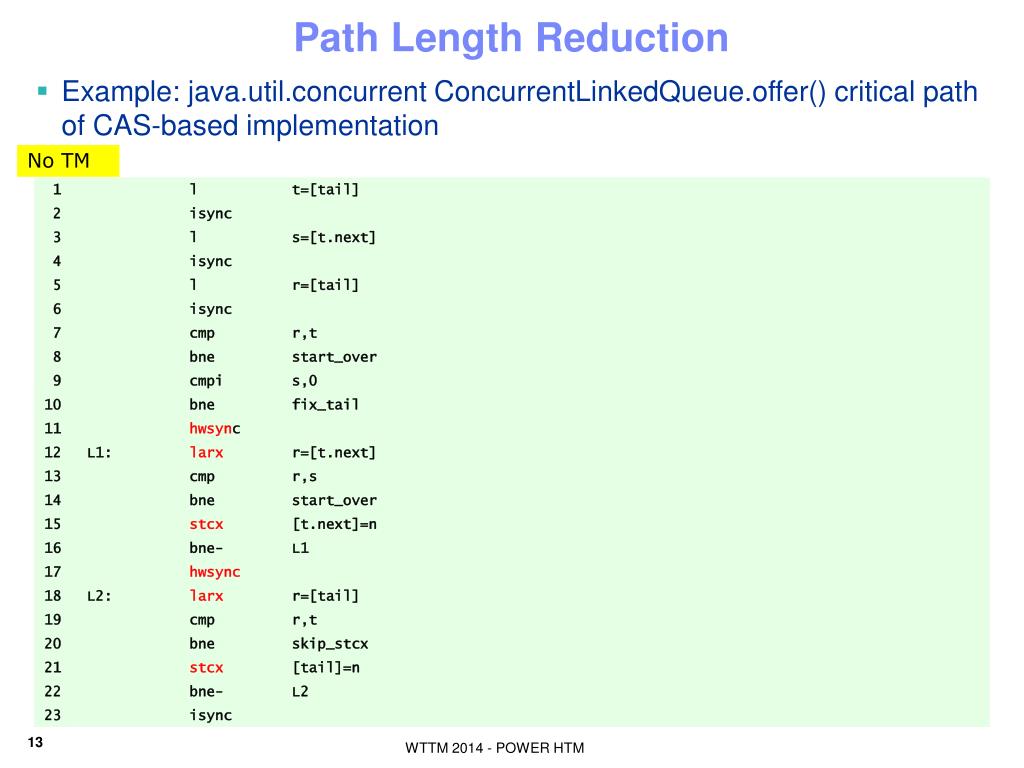 Path Length Reduction

▪ Example: java.util.concurrent ConcurrentLinkedQueue.offer() critical path of CAS-based implementation

No TM

| | | | |
|---|---|---|---|
| 1 | | l | t=[tail] |
| 2 | | isync | |
| 3 | | l | s=[t.next] |
| 4 | | isync | |
| 5 | | l | r=[tail] |
| 6 | | isync | |
| 7 | | cmp | r,t |
| 8 | | bne | start_over |
| 9 | | cmpi | s,0 |
| 10 | | bne | fix_tail |
| 11 | | hwsync | |
| 12 | L1: | larx | r=[t.next] |
| 13 | | cmp | r,s |
| 14 | | bne | start_over |
| 15 | | stcx | [t.next]=n |
| 16 | | bne- | L1 |
| 17 | | hwsync | |
| 18 | L2: | larx | r=[tail] |
| 19 | | cmp | r,t |
| 20 | | bne | skip_stcx |
| 21 | | stcx | [tail]=n |
| 22 | | bne- | L2 |
| 23 | | isync | |

13

WTTM 2014 - POWER HTM